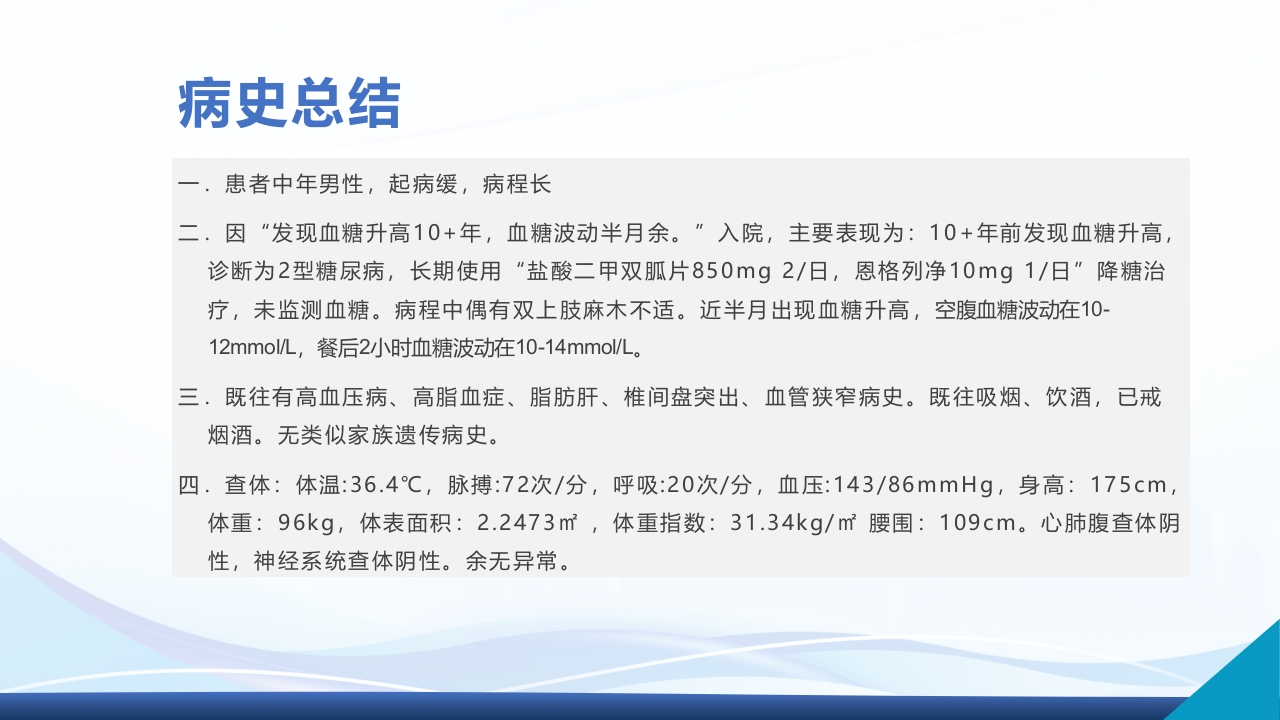 病史总结

一．患者中年男性，起病缓，病程长

二．因“发现血糖升高10+年，血糖波动半月余。”入院，主要表现为：10+年前发现血糖升高，诊断为2型糖尿病，长期使用“盐酸二甲双胍片850mg 2/日，恩格列净10mg 1/日”降糖治疗，未监测血糖。病程中偶有双上肢麻木不适。近半月出现血糖升高，空腹血糖波动在10-12mmol/L，餐后2小时血糖波动在10-14mmol/L。

三．既往有高血压病、高脂血症、脂肪肝、椎间盘突出、血管狭窄病史。既往吸烟、饮酒，已戒烟酒。无类似家族遗传病史。

四．查体：体温:36.4℃，脉搏:72次/分，呼吸:20次/分，血压:143/86mmHg，身高：175cm，体重：96kg，体表面积：2.2473㎡，体重指数：31.34kg/㎡ 腰围：109cm。心肺腹查体阴性，神经系统查体阴性。余无异常。